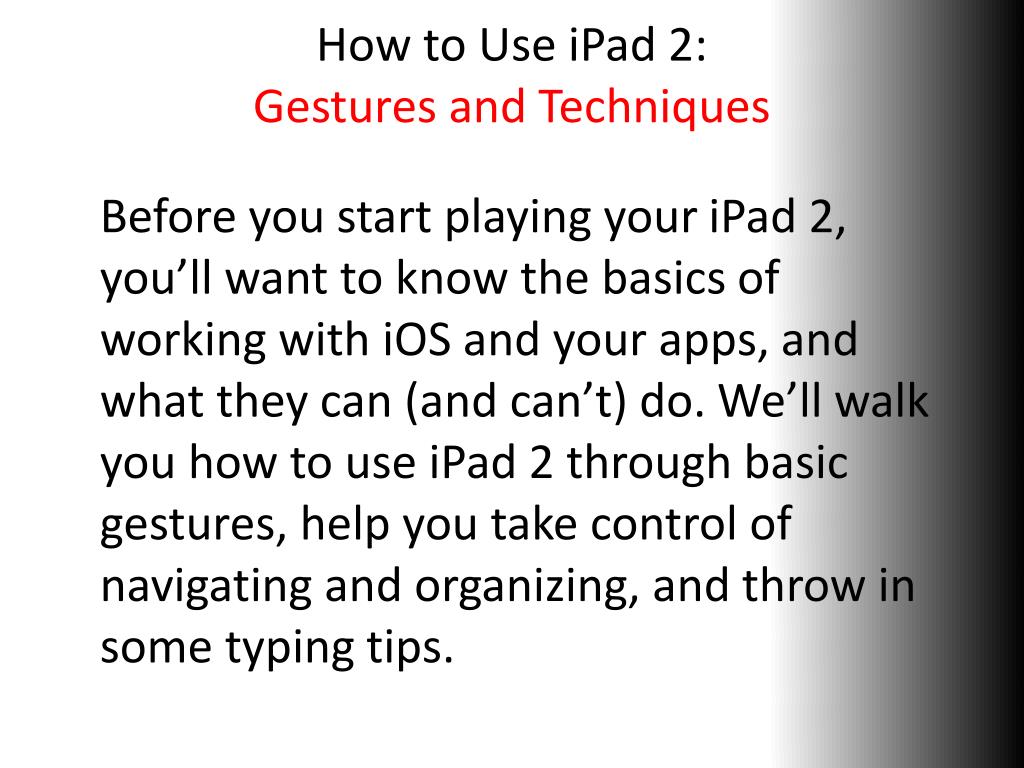 How to Use iPad 2:
Gestures and Techniques

Before you start playing your iPad 2, you’ll want to know the basics of working with iOS and your apps, and what they can (and can’t) do. We’ll walk you how to use iPad 2 through basic gestures, help you take control of navigating and organizing, and throw in some typing tips.